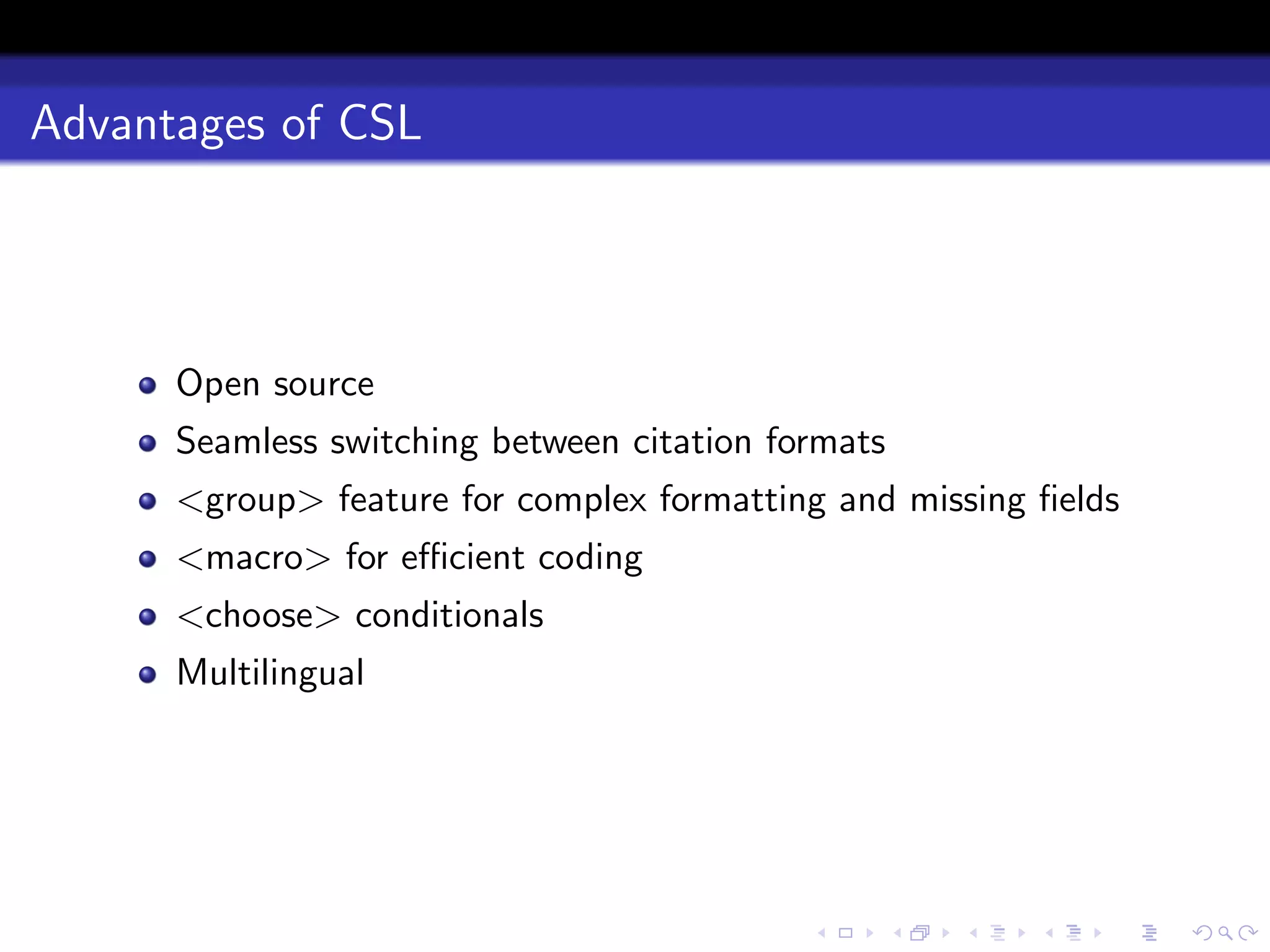 Advantages of CSL

- Open source
- Seamless switching between citation formats
- <group> feature for complex formatting and missing fields
- <macro> for efficient coding
- <choose> conditionals
- Multilingual